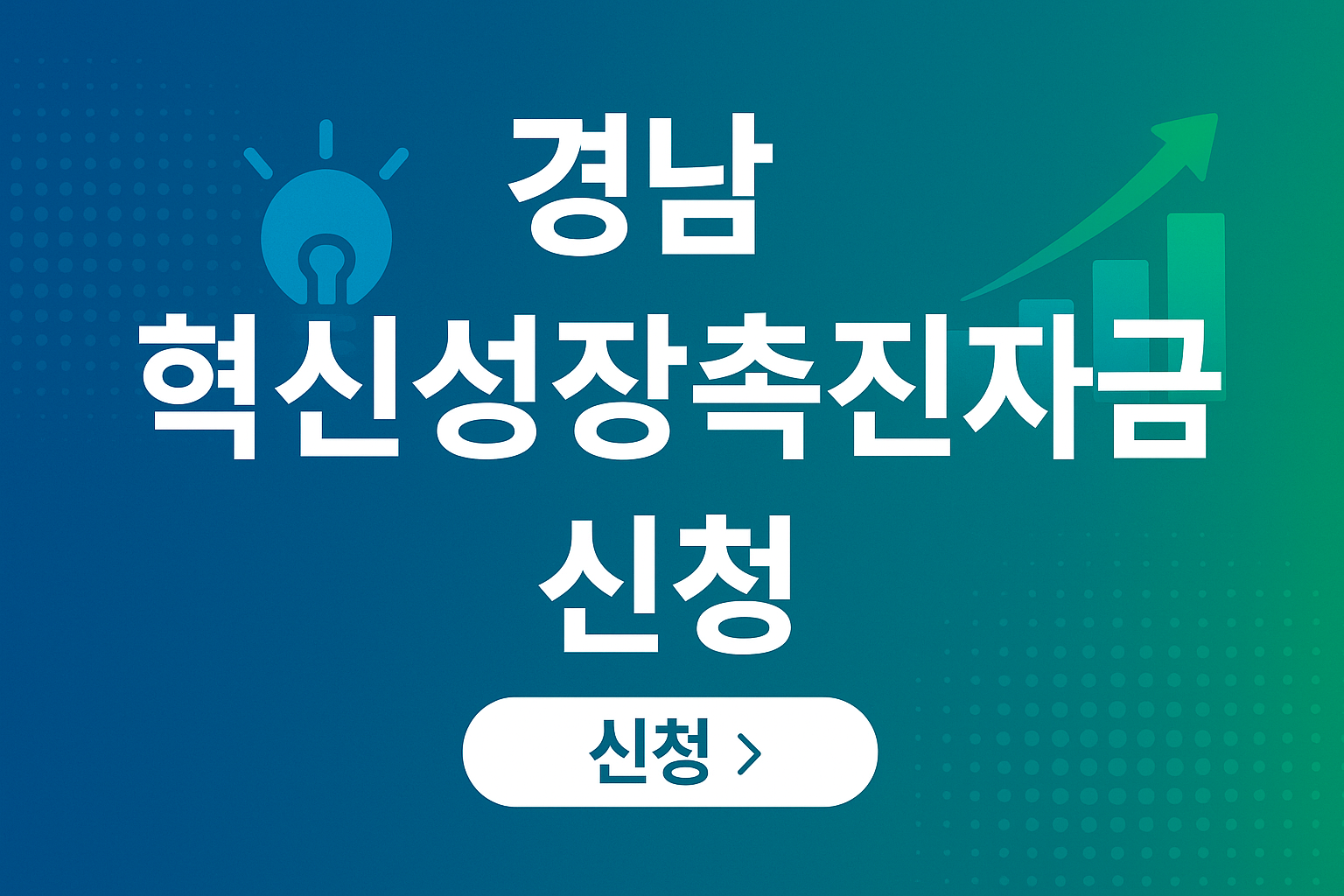 경남
혁신성장촉진자금
신청

신청 >